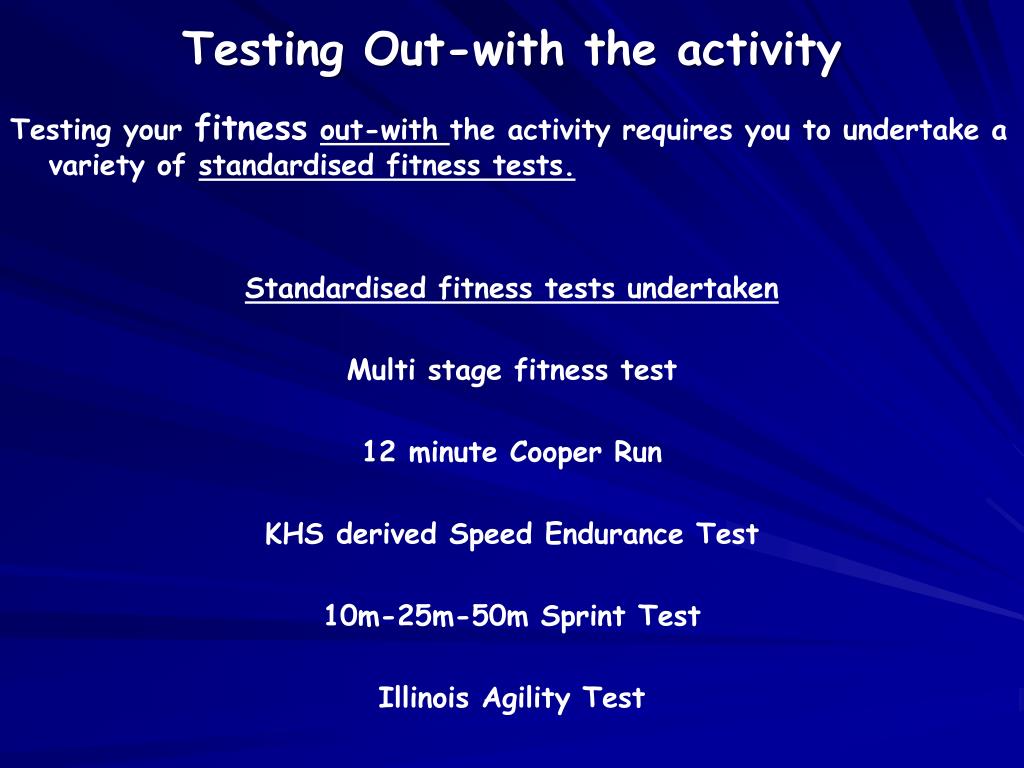 Testing Out-with the activity

Testing your fitness out-with the activity requires you to undertake a variety of standardised fitness tests.

Standardised fitness tests undertaken

Multi stage fitness test

12 minute Cooper Run

KHS derived Speed Endurance Test

10m-25m-50m Sprint Test

Illinois Agility Test